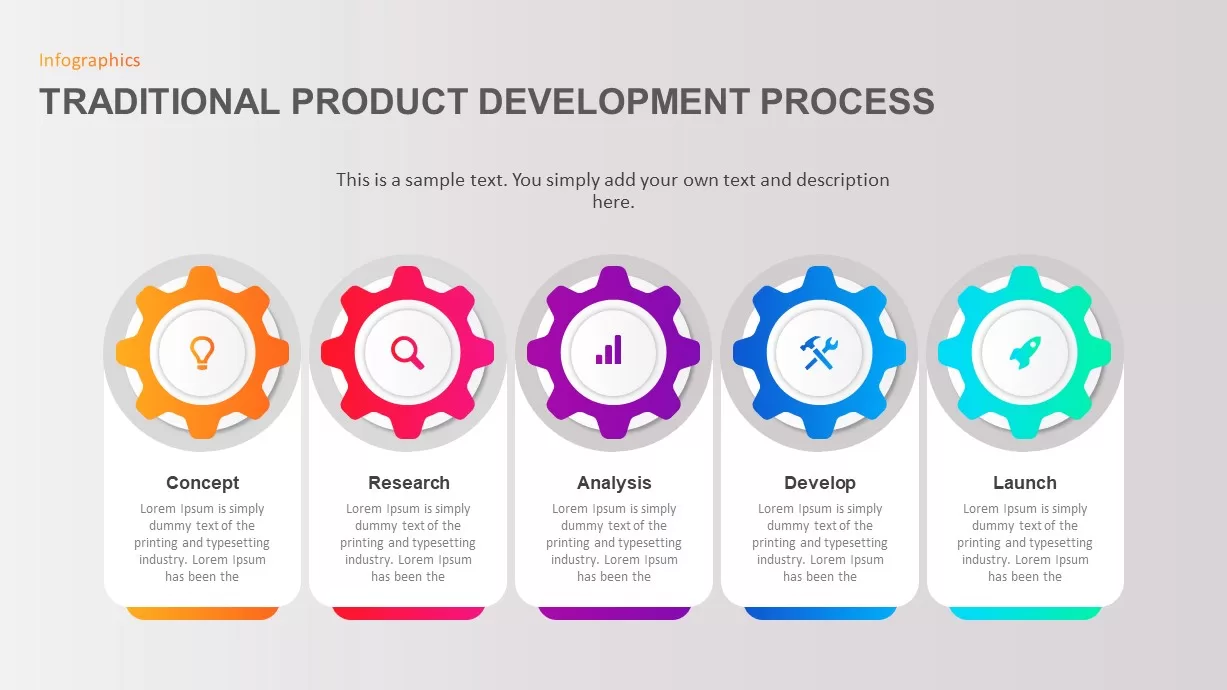 Infographics

TRADITIONAL PRODUCT DEVELOPMENT PROCESS

This is a sample text. You simply add your own text and description here.

Concept

Lorem Ipsum is simply dummy text of the printing and typesetting industry. Lorem Ipsum has been the

Research

Lorem Ipsum is simply dummy text of the printing and typesetting industry. Lorem Ipsum has been the

Analysis

Lorem Ipsum is simply dummy text of the printing and typesetting industry. Lorem Ipsum has been the

Develop

Lorem Ipsum is simply dummy text of the printing and typesetting industry. Lorem Ipsum has been the

Launch

Lorem Ipsum is simply dummy text of the printing and typesetting industry. Lorem Ipsum has been the